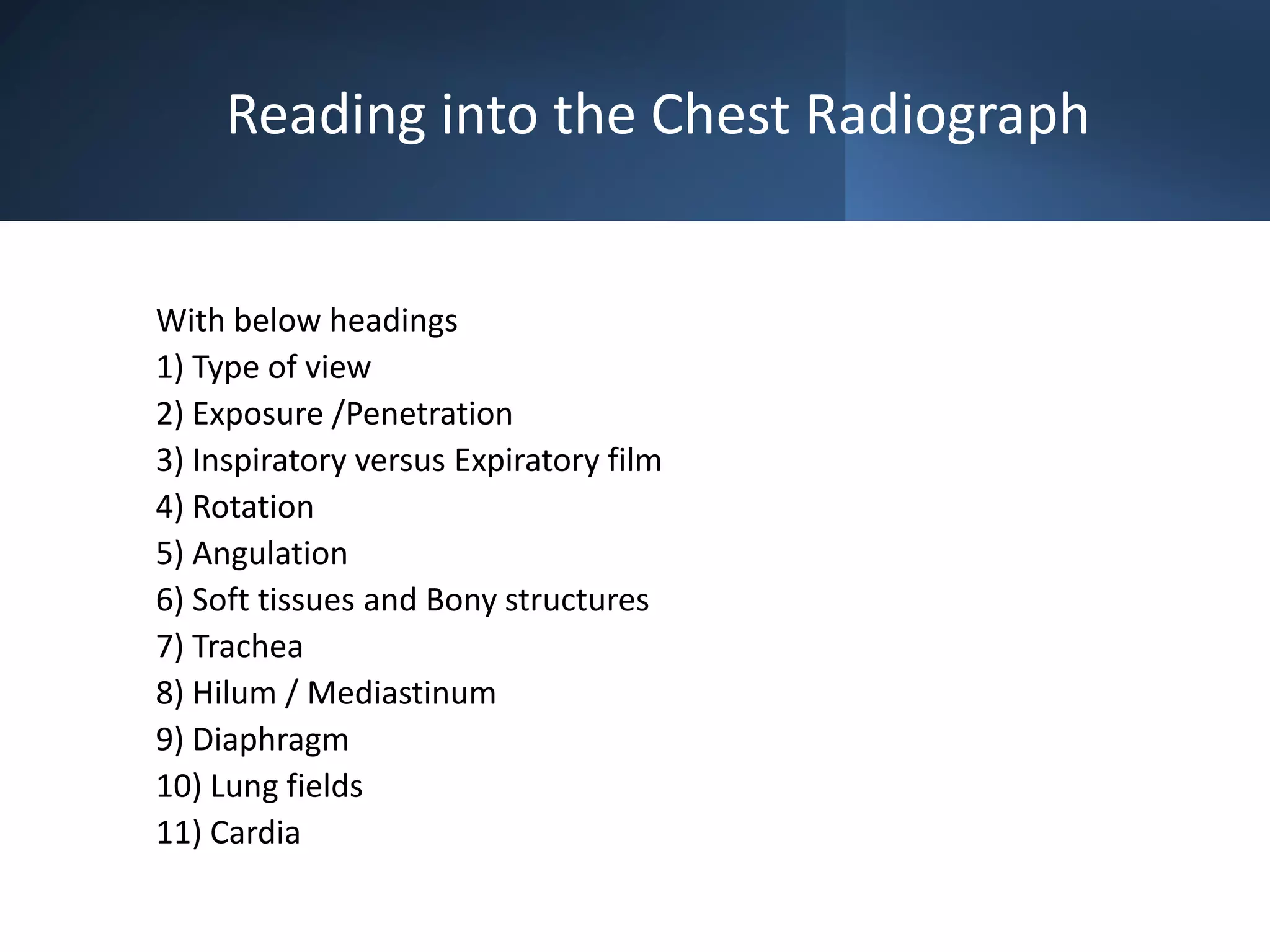 Reading into the Chest Radiograph

With below headings
1) Type of view
2) Exposure /Penetration
3) Inspiratory versus Expiratory film
4) Rotation
5) Angulation
6) Soft tissues and Bony structures
7) Trachea
8) Hilum / Mediastinum
9) Diaphragm
10) Lung fields
11) Cardia